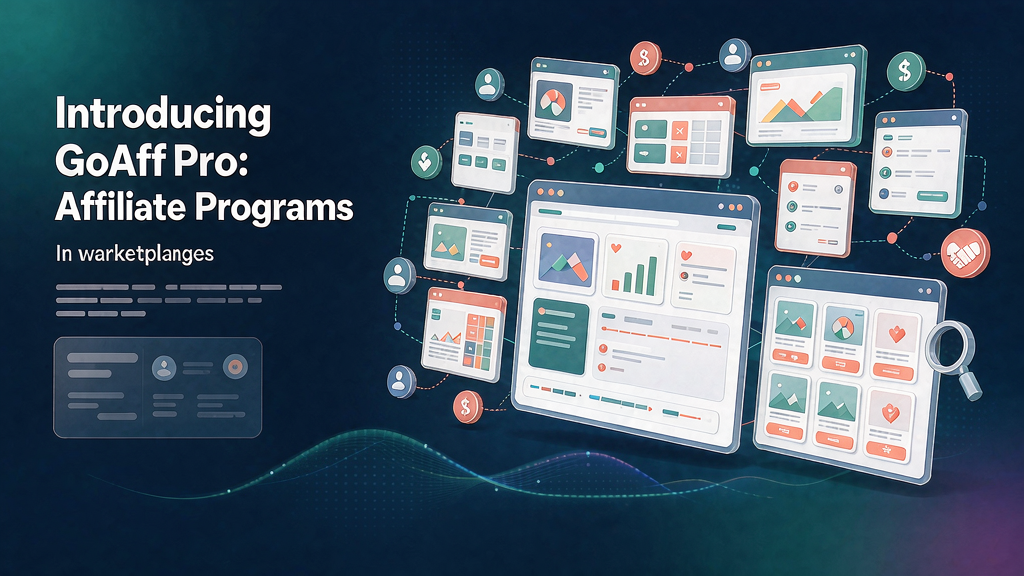 Introducing GoAff Pro: Affiliate Programs

In warketplanges